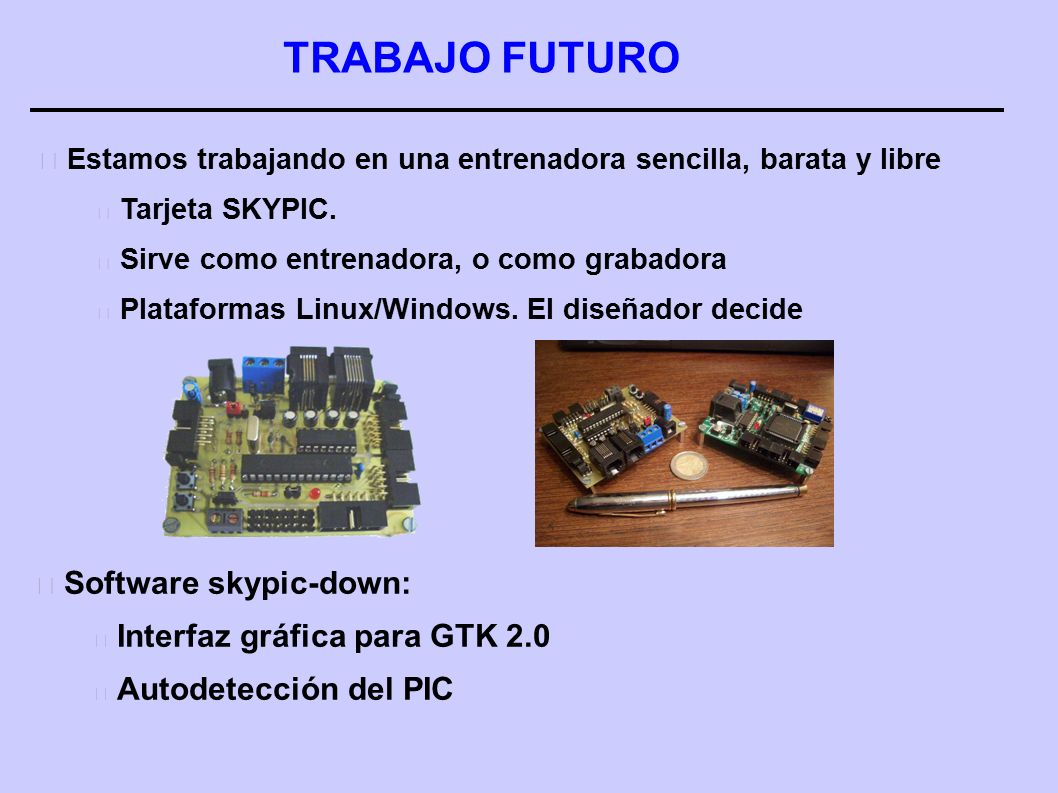 TRABAJO FUTURO

Estamos trabajando en una entrenadora sencilla, barata y libre

Tarjeta SKYPIC.

Sirve como entrenadora, o como grabadora

Plataformas Linux/Windows. El diseñador decide

Software skypic-down:

Interfaz gráfica para GTK 2.0

Autodetección del PIC